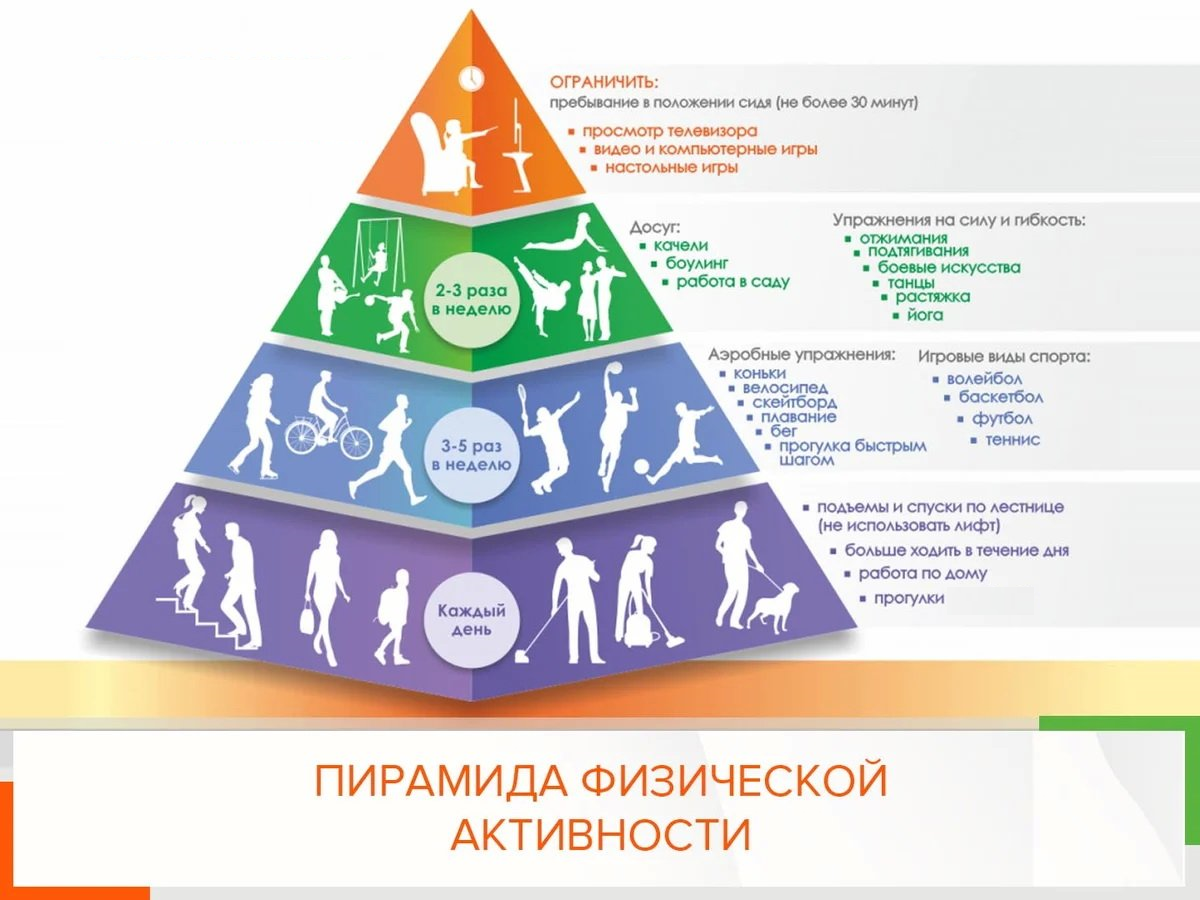 ОГРАНИЧИТЬ:
пребывание в положении сидя (не более 30 минут)
▪ просмотр телевизора
▪ видео и компьютерные игры
▪ настольные игры

2-3 раза в неделю

Досуг:
▪ качели
▪ боулинг
▪ работа в саду

Упражнения на силу и гибкость:
▪ отжимания
▪ подтягивания
▪ боевые искусства
▪ танцы
▪ растяжка
▪ йога

3-5 раз в неделю

Аэробные упражнения:
▪ коньки
▪ велосипед
▪ скейтборд
▪ плавание
▪ бег
▪ прогулка быстрым шагом

Игровые виды спорта:
▪ волейбол
▪ баскетбол
▪ футбол
▪ теннис

Каждый день

▪ подъемы и спуски по лестнице (не использовать лифт)
▪ больше ходить в течение дня
▪ работа по дому
▪ прогулки

ПИРАМИДА ФИЗИЧЕСКОЙ АКТИВНОСТИ